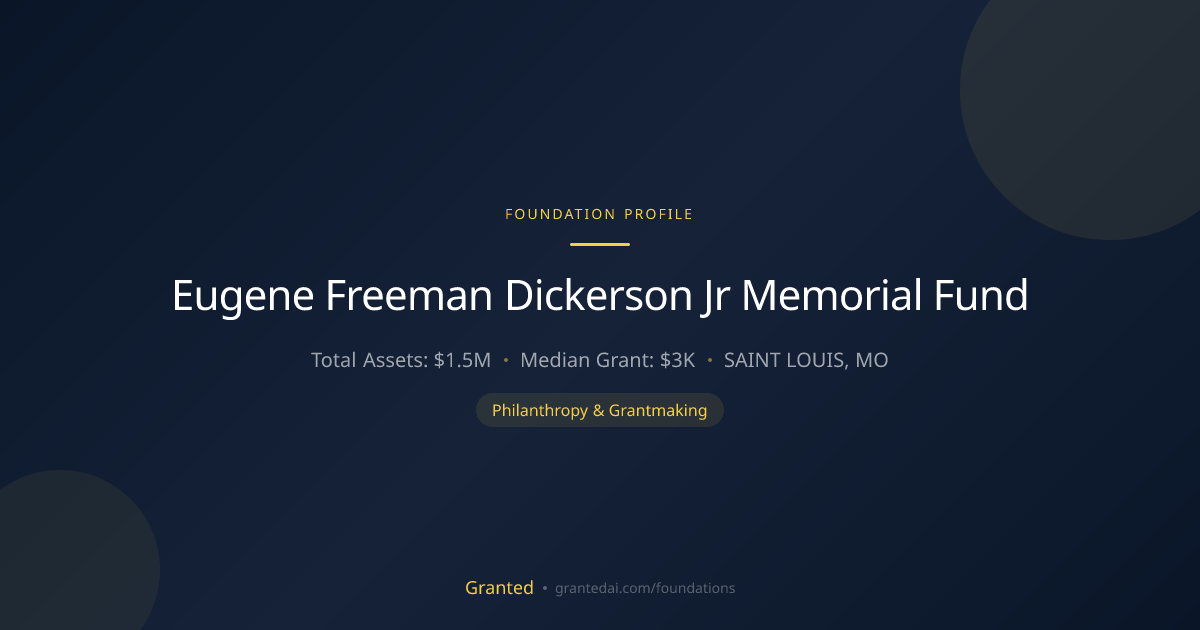 FOUNDATION PROFILE

Eugene Freeman Dickerson Jr Memorial Fund

Total Assets: $1.5M • Median Grant: $3K • SAINT LOUIS, MO

Philanthropy & Grantmaking

Granted • grantedai.com/foundations